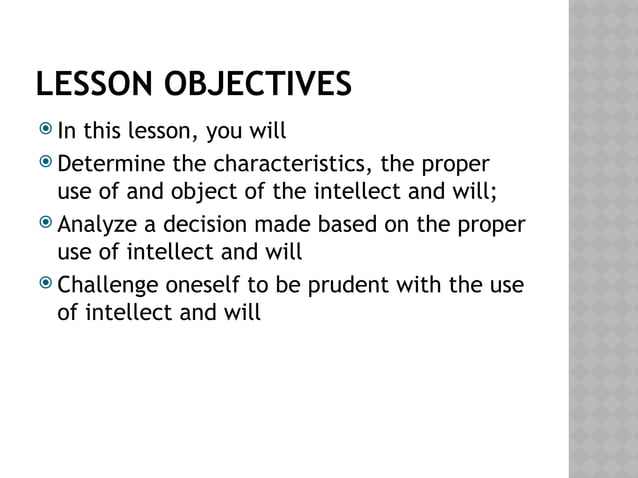 LESSON OBJECTIVES

In this lesson, you will

Determine the characteristics, the proper use of and object of the intellect and will;

Analyze a decision made based on the proper use of intellect and will

Challenge oneself to be prudent with the use of intellect and will